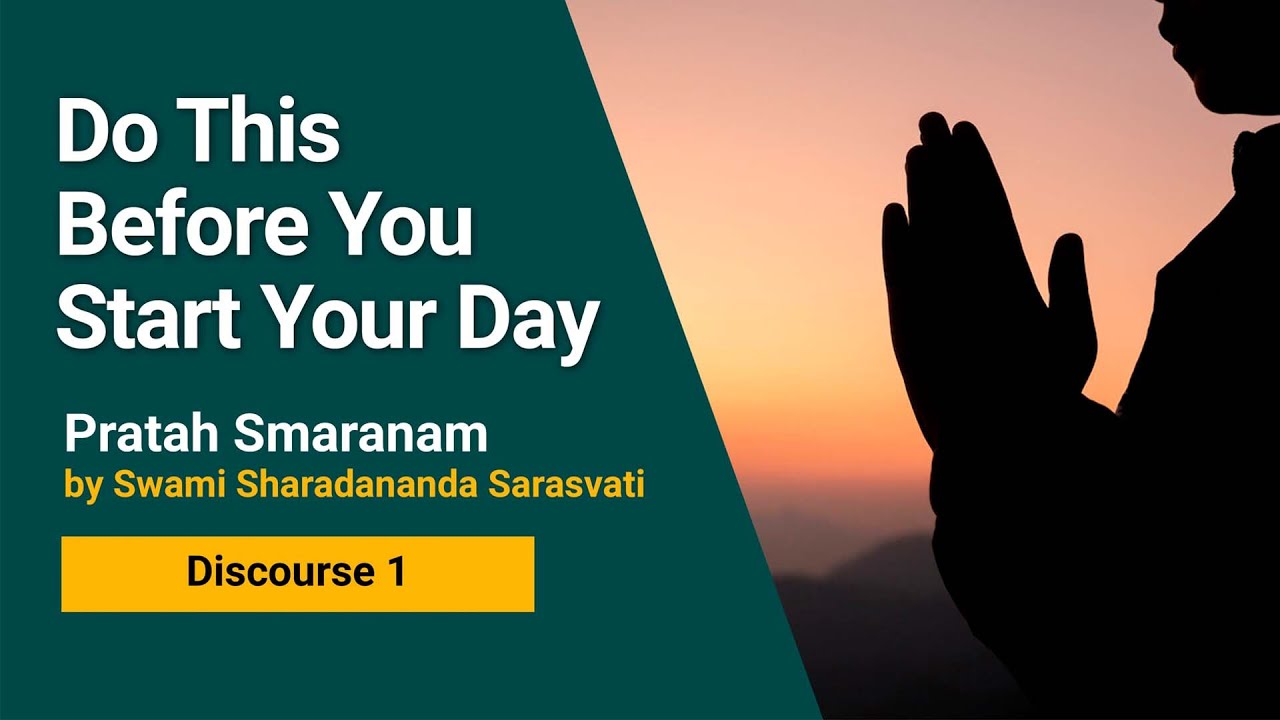 Do This Before You Start Your Day

Pratah Smaranam
by Swami Sharadananda Sarasvati

Discourse 1